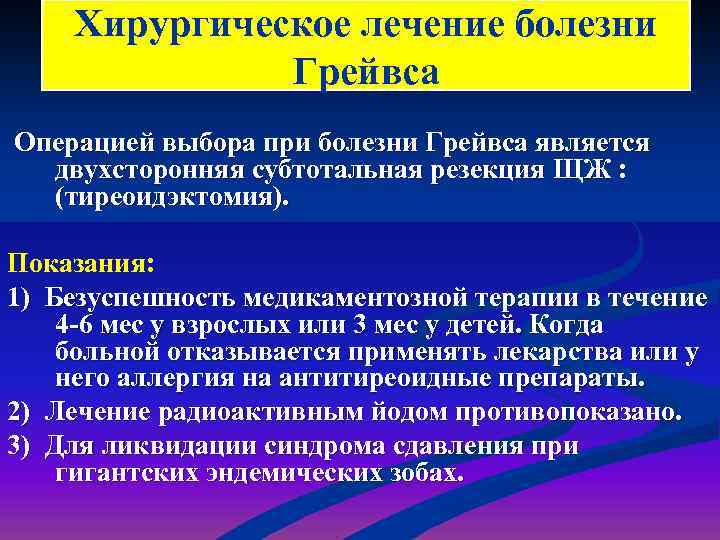 Хирургическое лечение болезни Грейвса

Операцией выбора при болезни Грейвса является двухсторонняя субтотальная резекция ЩЖ : (тиреоидэктомия).

Показания:

1) Безуспешность медикаментозной терапии в течение 4-6 мес у взрослых или 3 мес у детей. Когда больной отказывается применять лекарства или у него аллергия на антитиреоидные препараты.

2) Лечение радиоактивным йодом противопоказано.

3) Для ликвидации синдрома сдавления при гигантских эндемических зобах.